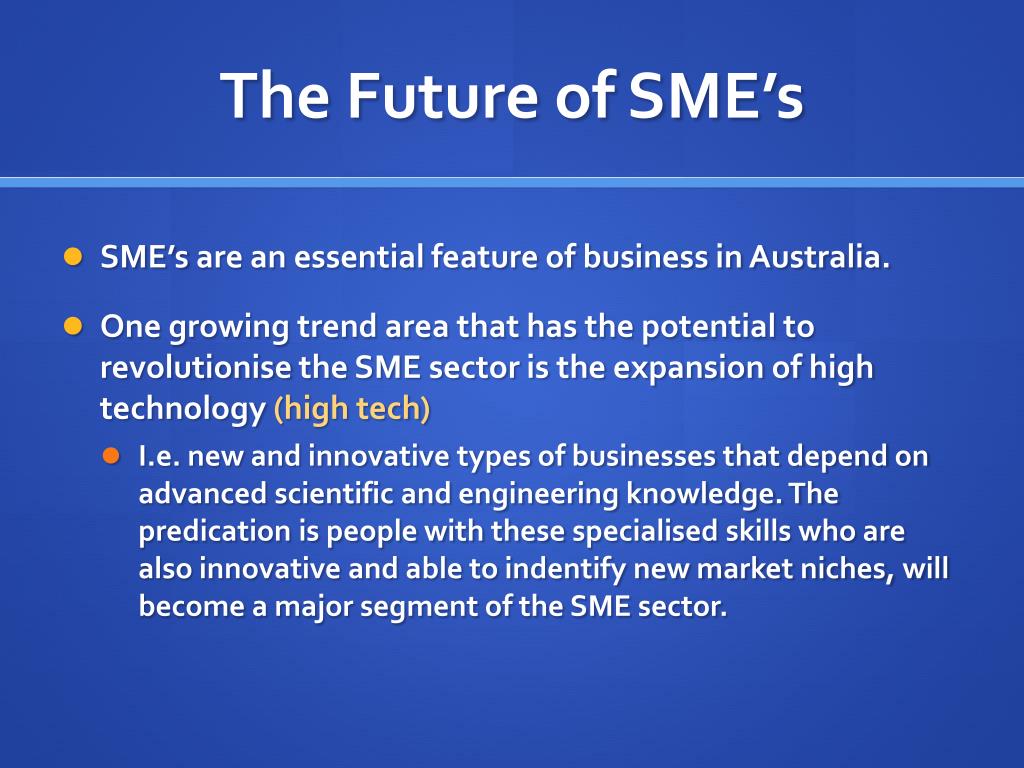 The Future of SME’s

SME’s are an essential feature of business in Australia.

One growing trend area that has the potential to revolutionise the SME sector is the expansion of high technology (high tech)

I.e. new and innovative types of businesses that depend on advanced scientific and engineering knowledge. The predication is people with these specialised skills who are also innovative and able to indentify new market niches, will become a major segment of the SME sector.